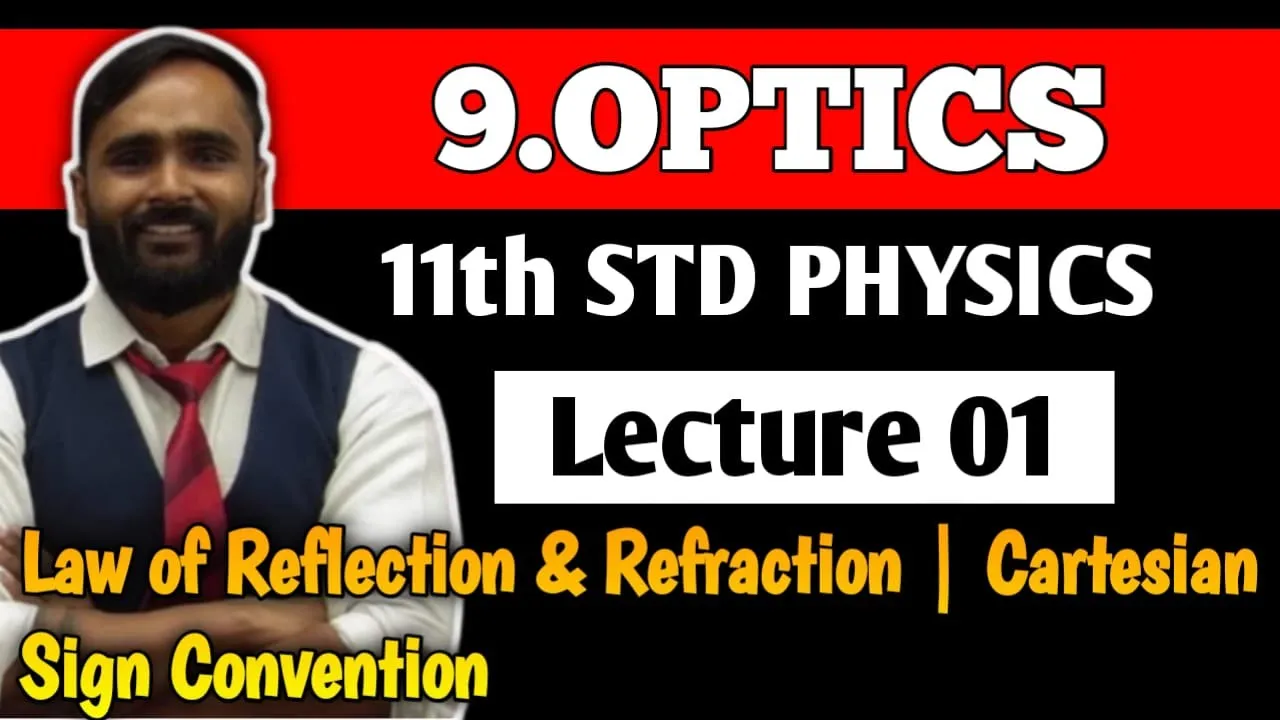 9.OPTICS

11th STD PHYSICS

Lecture 01

Law of Reflection & Refraction | Cartesian Sign Convention